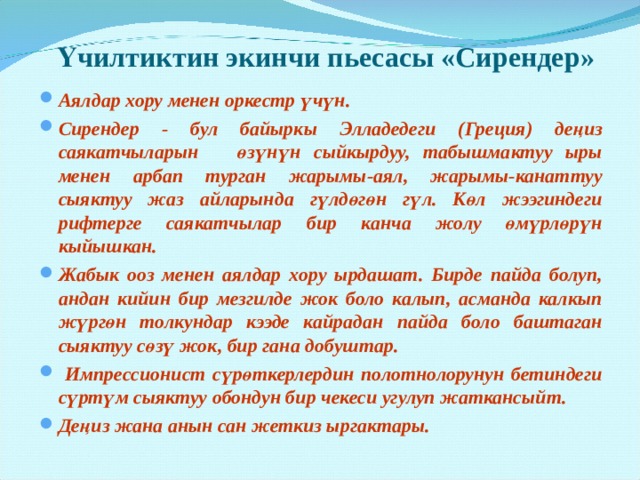 Үчилтиктин экинчи пьесасы «Сирендер»

Аялдар хору менен оркестр үчүн.

Сирендер - бул байыркы Элладедеги (Греция) деңиз саякатчыларын өзүнүн сыйкырдуу, табышмактуу ыры менен арбап турган жарымы-аял, жарымы-канаттуу сыяктуу жаз айларында гүлдөгөн гүл. Көл жээгиндеги рифтерге саякатчылар бир канча жолу өмүрлөрүн кыйышкан.

Жабык ооз менен аялдар хору ырдашат. Бирде пайда болуп, андан кийин бир мезгилде жок боло калып, асманда калкып жүргөн толкундар кээде кайрадан пайда боло баштаган сыяктуу сөзү жок, бир гана добуштар.

Импрессионист сүрөткерлердин полотнолорунун бетиндеги сүртүм сыяктуу обондун бир чекеси угулуп жаткансыйт.

Деңиз жана анын сан жеткиз ыргактары.